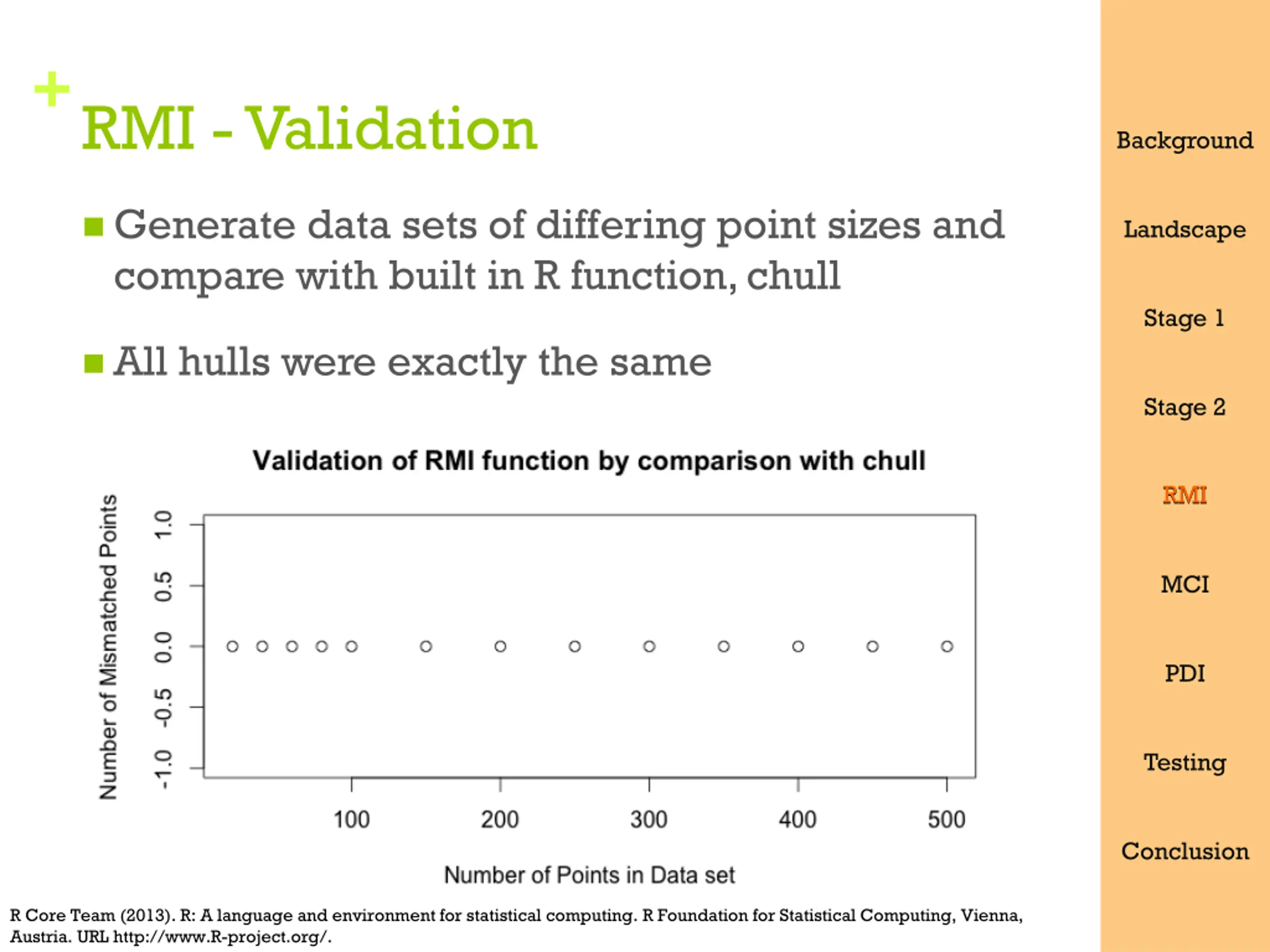 +
RMI - Validation

Generate data sets of differing point sizes and compare with built in R function, chull

All hulls were exactly the same

Validation of RMI function by comparison with chull

Number of Mismatched Points

1.0
0.5
0.0
-0.5
-1.0

100
200
300
400
500

Number of Points in Data set

R Core Team (2013). R: A language and environment for statistical computing. R Foundation for Statistical Computing, Vienna, Austria. URL http://www.R-project.org/.

Background
Landscape
Stage 1
Stage 2
RMI
MCI
PDI
Testing
Conclusion